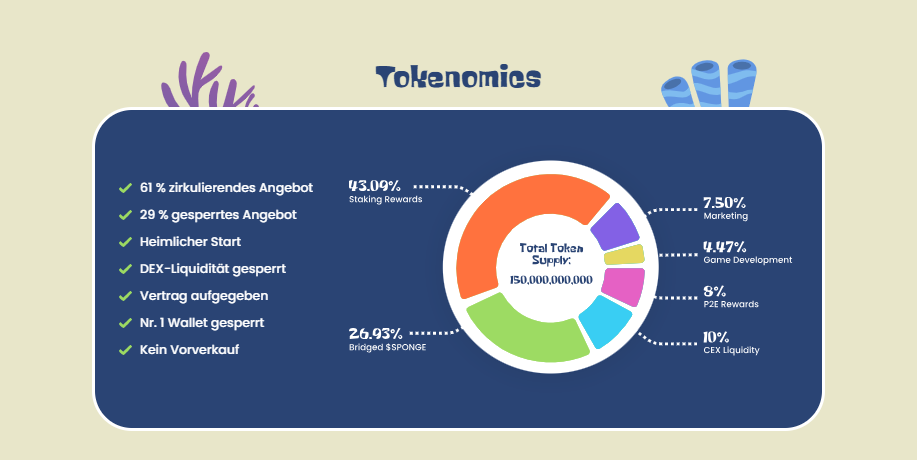 Tokenomics

61 % zirkulierendes Angebot
29 % gesperrtes Angebot
Heimlicher Start
DEX-Liquidität gesperrt
Vertrag aufgegeben
Nr. 1 Wallet gesperrt
Kein Vorverkauf

43.09%
Staking Rewards

26.93%
Bridged $SPONGE

Total Token Supply:
150,000,000,000

7.50%
Marketing

4.47%
Game Development

8%
P2E Rewards

10%
CEX Liquidity